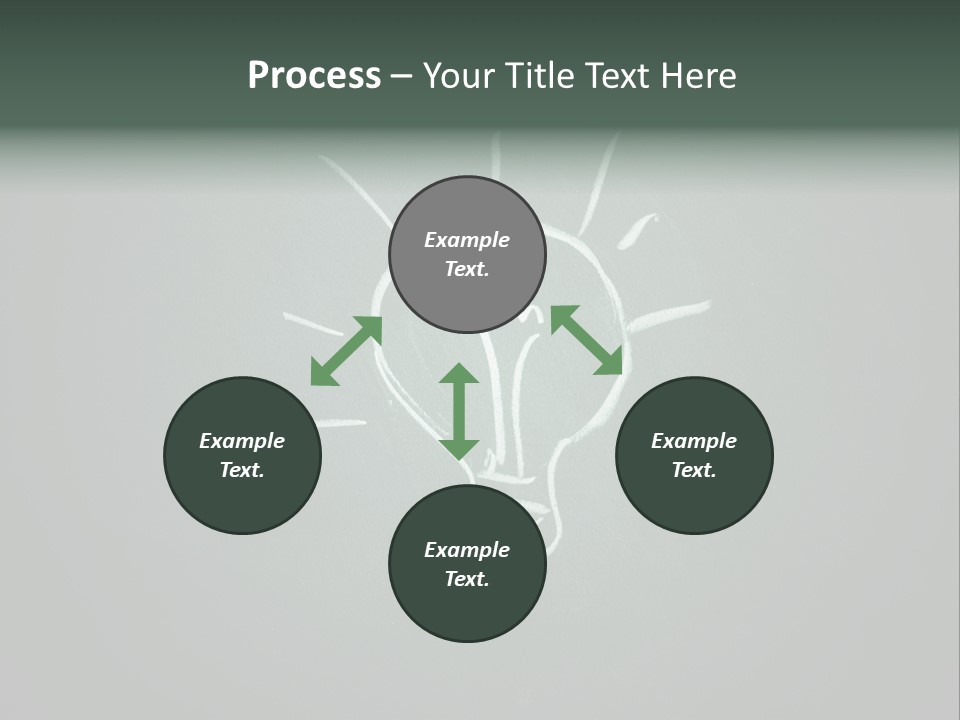 Process – Your Title Text Here

Example Text.

Example Text.

Example Text.

Example Text.